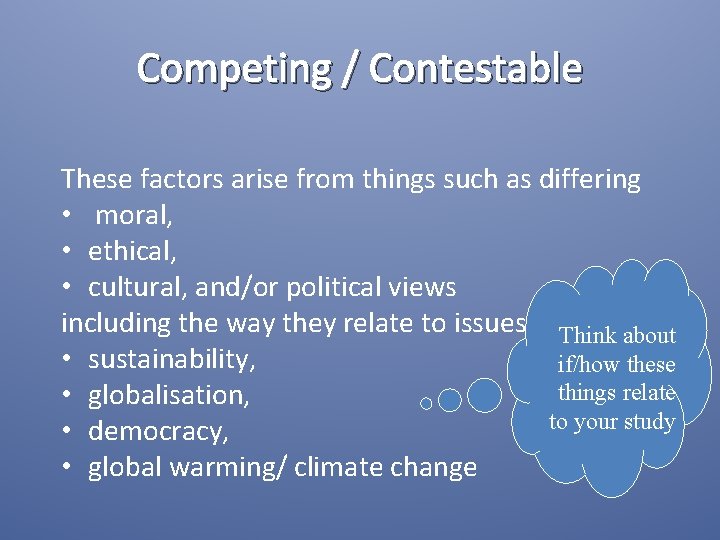 Competing / Contestable

These factors arise from things such as differing
• moral,
• ethical,
• cultural, and/or political views
including the way they relate to issues
• sustainability,
• globalisation,
• democracy,
• global warming/ climate change

Think about if/how these things relate to your study